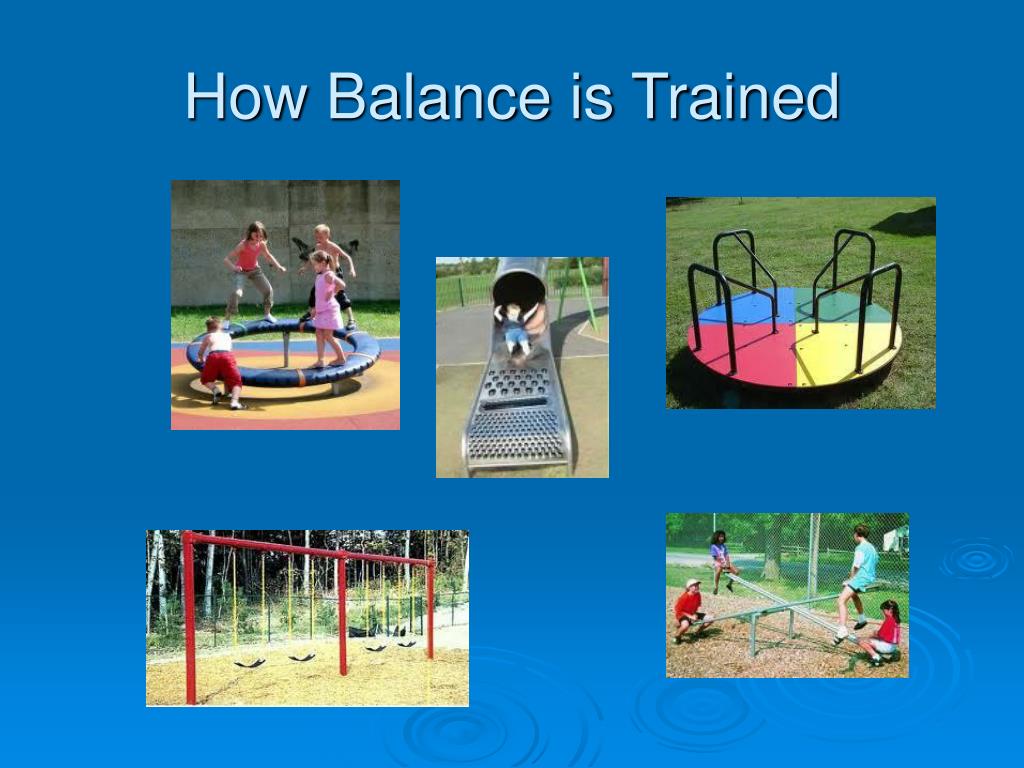 How Balance is Trained